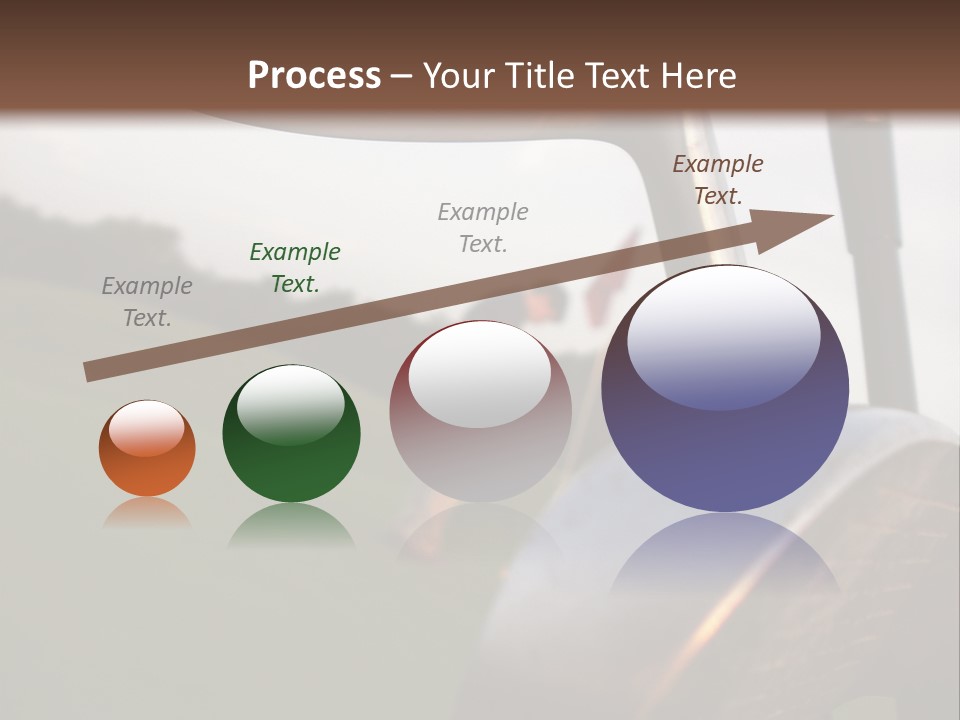 Process – Your Title Text Here

Example Text.

Example Text.

Example Text.

Example Text.